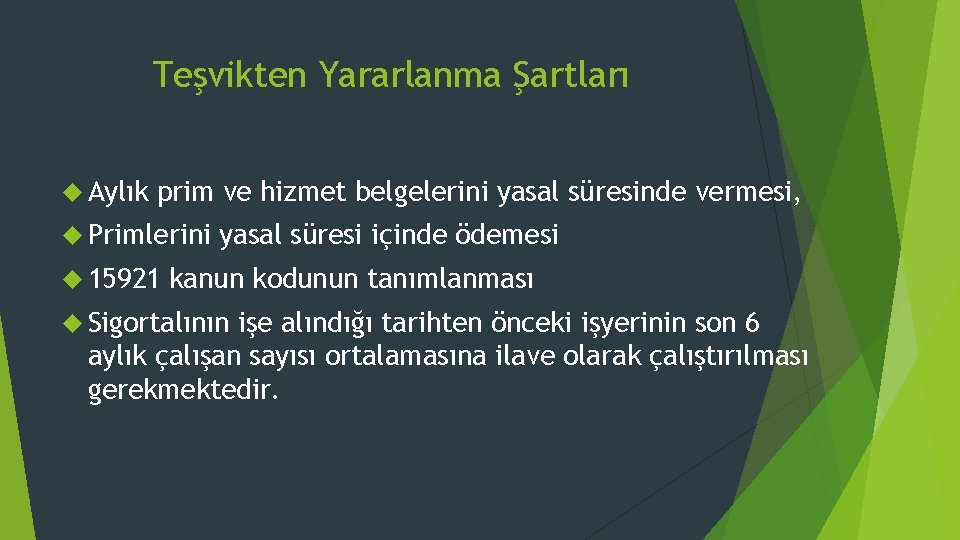 Teşvikten Yararlanma Şartları

Aylık prim ve hizmet belgelerini yasal süresinde vermesi,

Primlerini yasal süresi içinde ödemesi

15921 kanun kodunun tanımlanması

Sigortalının işe alındığı tarihten önceki işyerinin son 6 aylık çalışan sayısı ortalamasına ilave olarak çalıştırılması gerekmektedir.